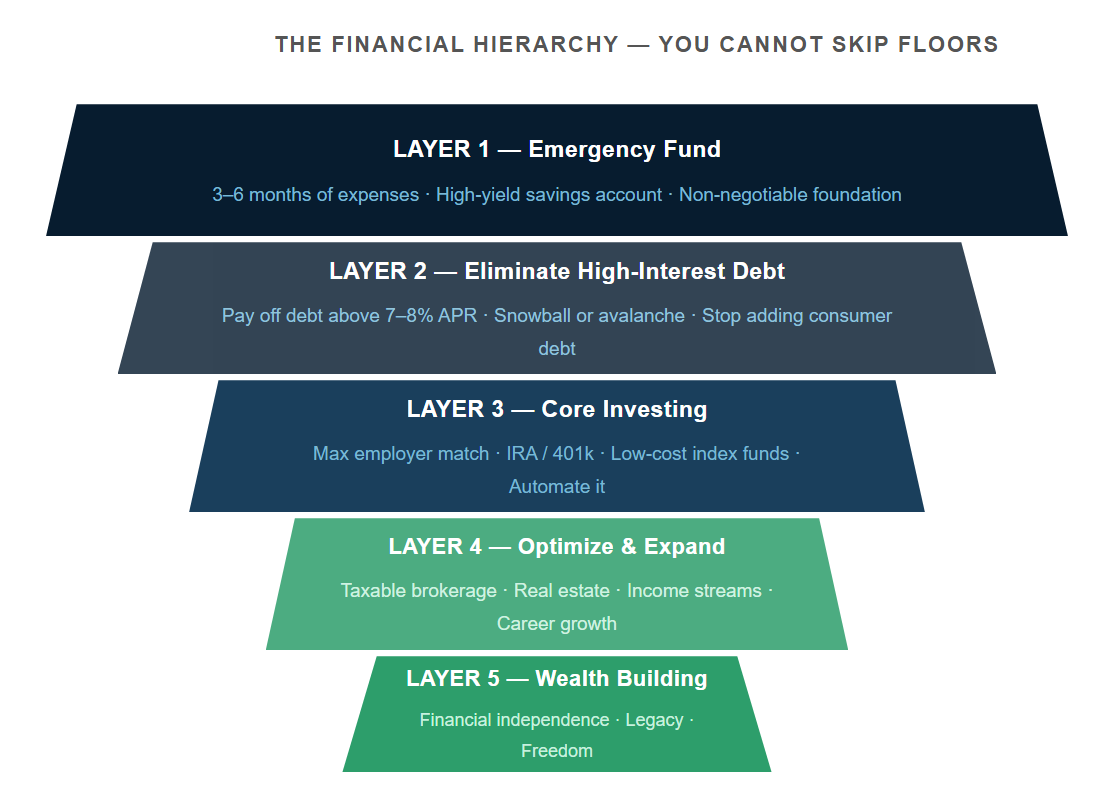 THE FINANCIAL HIERARCHY — YOU CANNOT SKIP FLOORS

LAYER 1 — Emergency Fund

3–6 months of expenses · High-yield savings account · Non-negotiable foundation

LAYER 2 — Eliminate High-Interest Debt

Pay off debt above 7–8% APR · Snowball or avalanche · Stop adding consumer debt

LAYER 3 — Core Investing

Max employer match · IRA / 401k · Low-cost index funds · Automate it

LAYER 4 — Optimize & Expand

Taxable brokerage · Real estate · Income streams · Career growth

LAYER 5 — Wealth Building

Financial independence · Legacy · Freedom